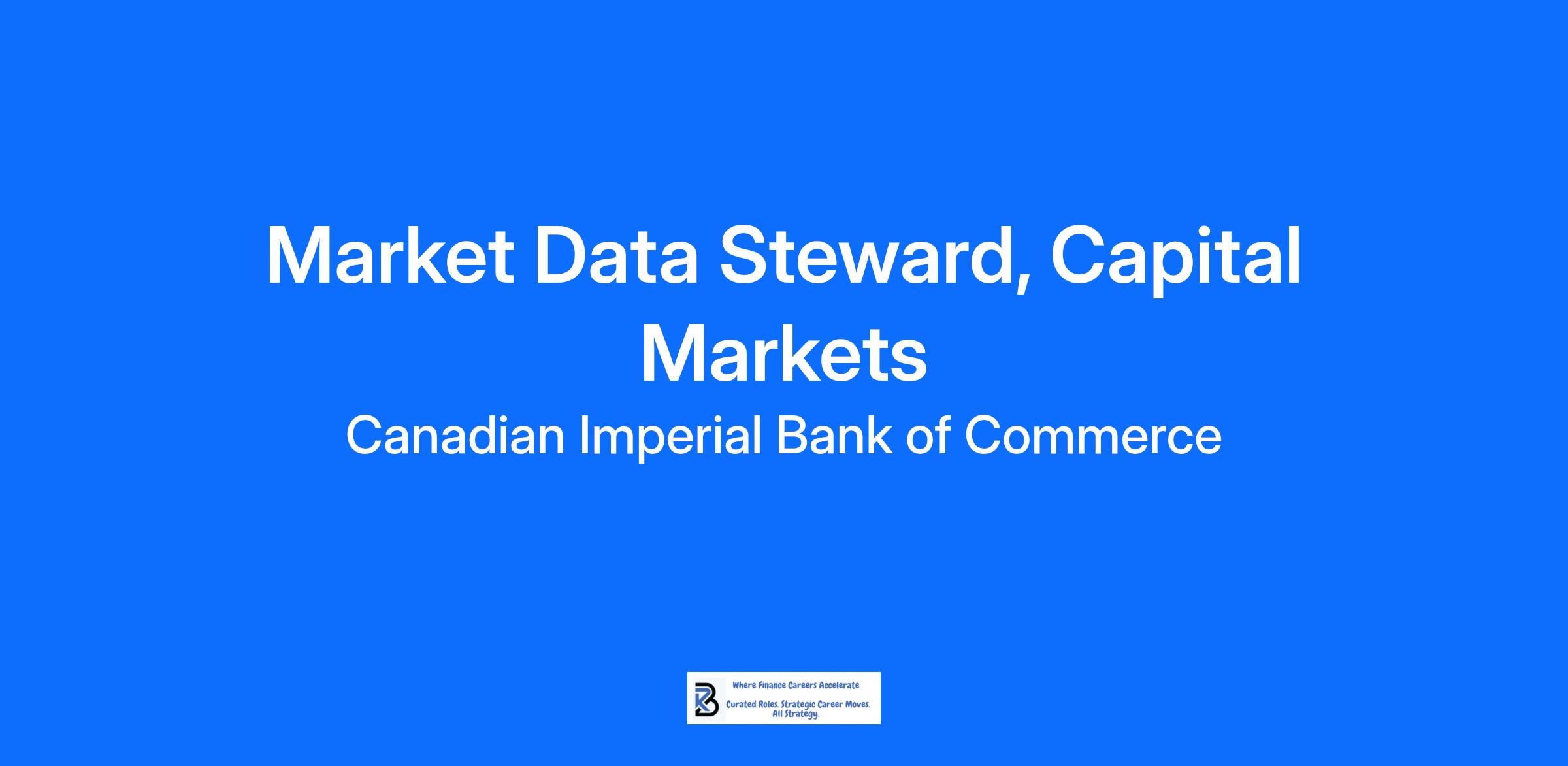 Market Data Steward, Capital Markets

Canadian Imperial Bank of Commerce

Where Finance Careers Accelerate

Curated Roles. Strategic Career Moves. All Strategy.